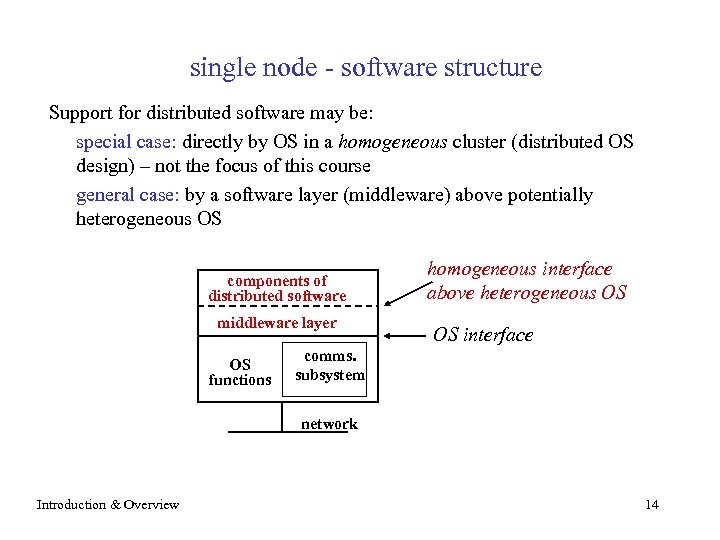 single node - software structure

Support for distributed software may be:

special case: directly by OS in a homogeneous cluster (distributed OS design) – not the focus of this course

general case: by a software layer (middleware) above potentially heterogeneous OS

components of distributed software

middleware layer

OS functions

comms. subsystem

network

homogeneous interface above heterogeneous OS

OS interface

Introduction & Overview

14